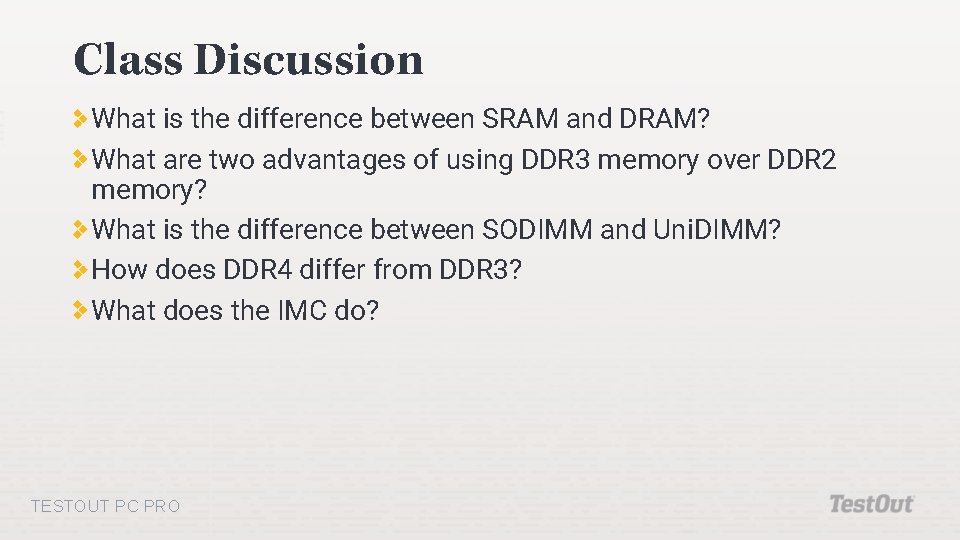 Class Discussion

What is the difference between SRAM and DRAM?

What are two advantages of using DDR3 memory over DDR2 memory?

What is the difference between SODIMM and UniDIMM?

How does DDR4 differ from DDR3?

What does the IMC do?

TESTOUT PC PRO

TestOut